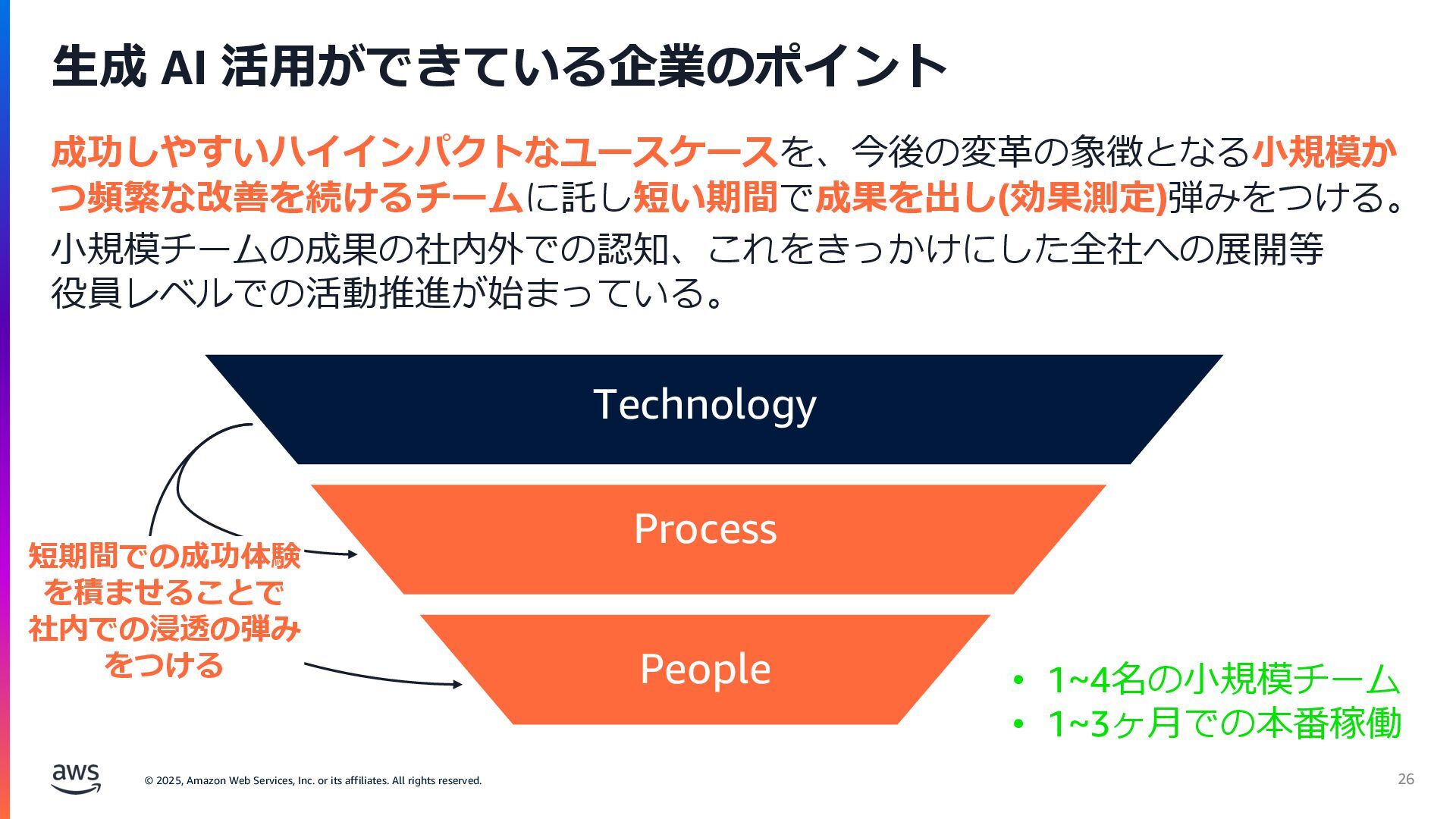 生成 AI 活用ができている企業のポイント

成功しやすいハイインパクトなユースケースを、今後の変革の象徴となる小規模かつ頻繁な改善を続けるチームに託し短い期間で成果を出し(効果測定)弾みをつける。

小規模チームの成果の社内外での認知、これをきっかけにした全社への展開等
役員レベルでの活動推進が始まっている。

Technology

Process

People

短期間での成功体験を積ませることで社内での浸透の弾みをつける

• 1~4名の小規模チーム
• 1~3ヶ月での本番稼働

aws

© 2025, Amazon Web Services, Inc. or its affiliates. All rights reserved.

26